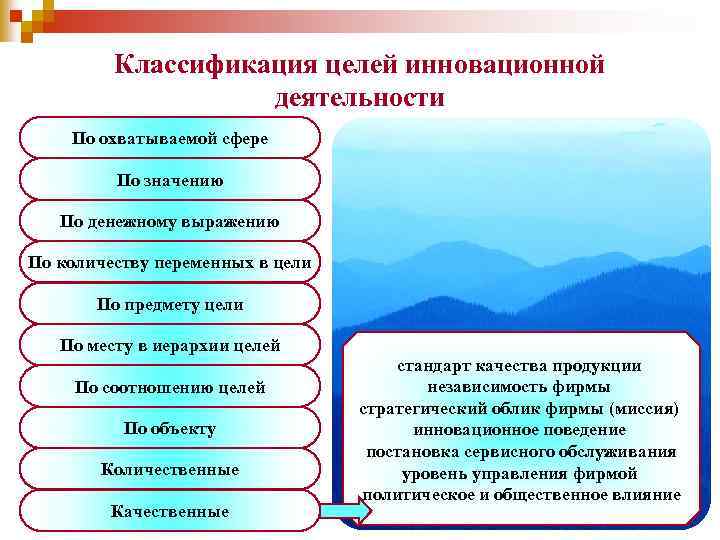 Классификация целей инновационной деятельности

По охватываемой сфере

По значению

По денежному выражению

По количеству переменных в цели

По предмету цели

По месту в иерархии целей

По соотношению целей

По объекту

Количественные

Качественные

стандарт качества продукции
независимость фирмы
стратегический облик фирмы (миссия)
инновационное поведение
постановка сервисного обслуживания
уровень управления фирмой
политическое и общественное влияние